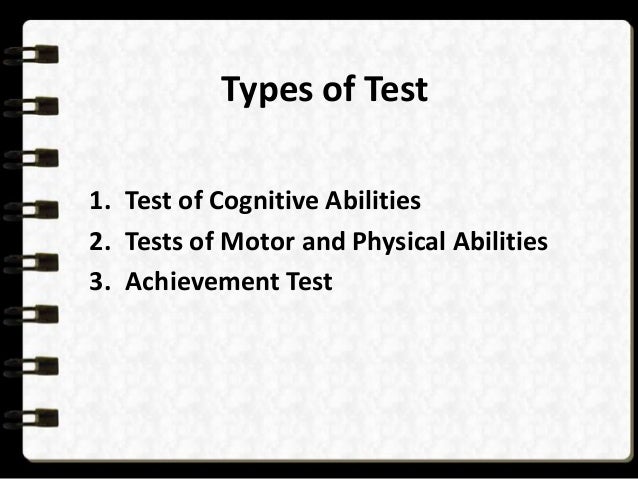 Types of Test

1. Test of Cognitive Abilities
2. Tests of Motor and Physical Abilities
3. Achievement Test